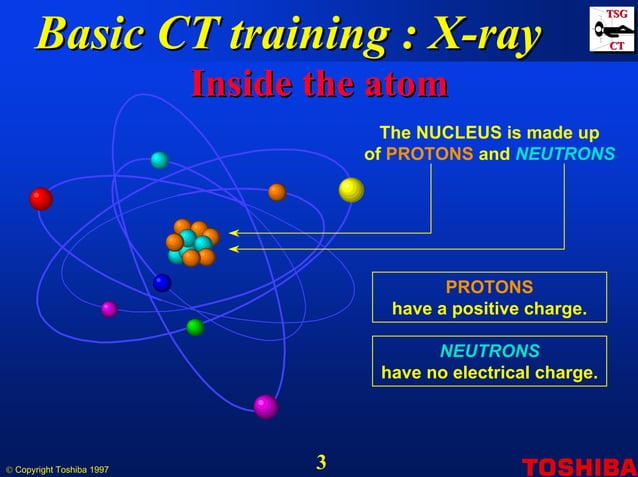 Basic CT training : X-ray

TSG
CT

Inside the atom

The NUCLEUS is made up of PROTONS and NEUTRONS

PROTONS
have a positive charge.

NEUTRONS
have no electrical charge.

© Copyright Toshiba 1997

3

TOSHIBA